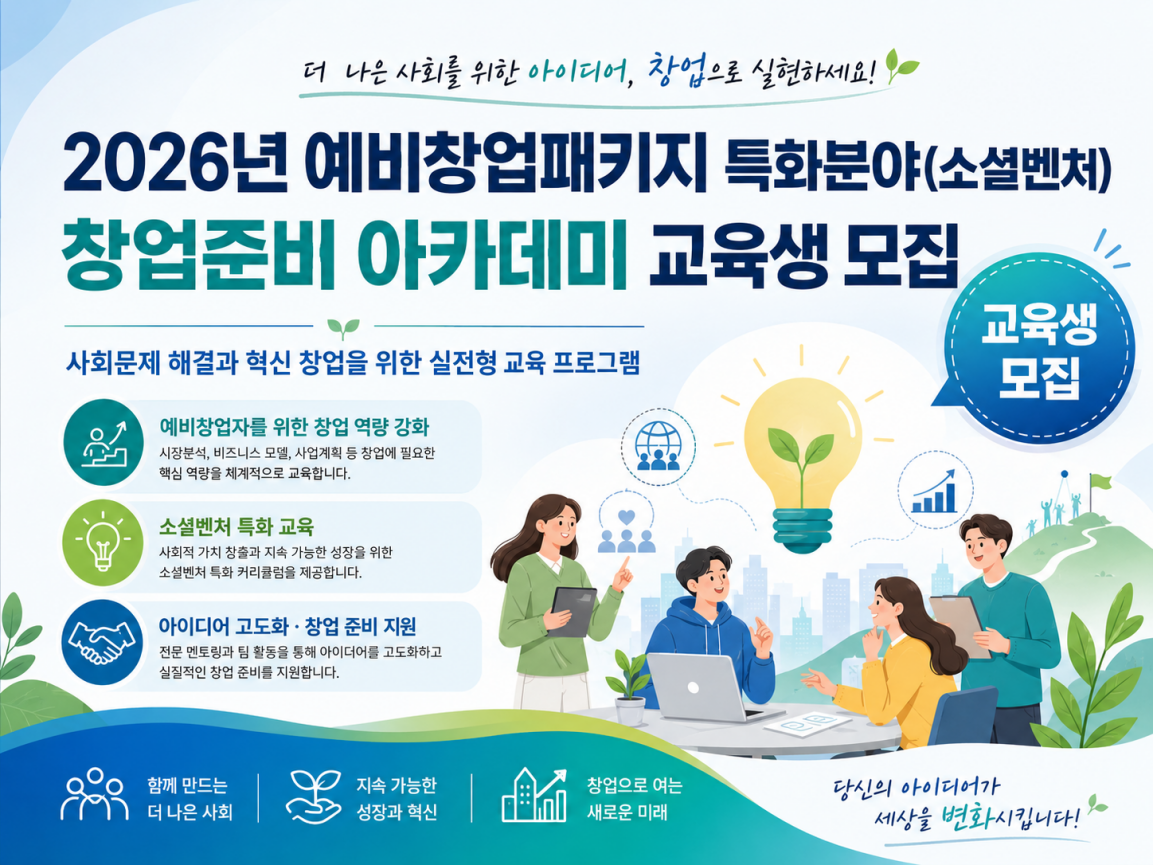 더 나은 사회를 위한 아이디어, 창업으로 실현하세요!

2026년 예비창업패키지 특화분야(소셜벤처)
창업준비 아카데미 교육생 모집

교육생 모집

사회문제 해결과 혁신 창업을 위한 실전형 교육 프로그램

예비창업자를 위한 창업 역량 강화
시장분석, 비즈니스 모델, 사업계획 등 창업에 필요한 핵심 역량을 체계적으로 교육합니다.

소셜벤처 특화 교육
사회적 가치 창출과 지속 가능한 성장을 위한 소셜벤처 특화 커리큘럼을 제공합니다.

아이디어 고도화 · 창업 준비 지원
전문 멘토링과 팀 활동을 통해 아이디어를 고도화하고 실질적인 창업 준비를 지원합니다.

함께 만드는 더 나은 사회

지속 가능한 성장과 혁신

창업으로 여는 새로운 미래

당신의 아이디어가 세상을 변화시킵니다!